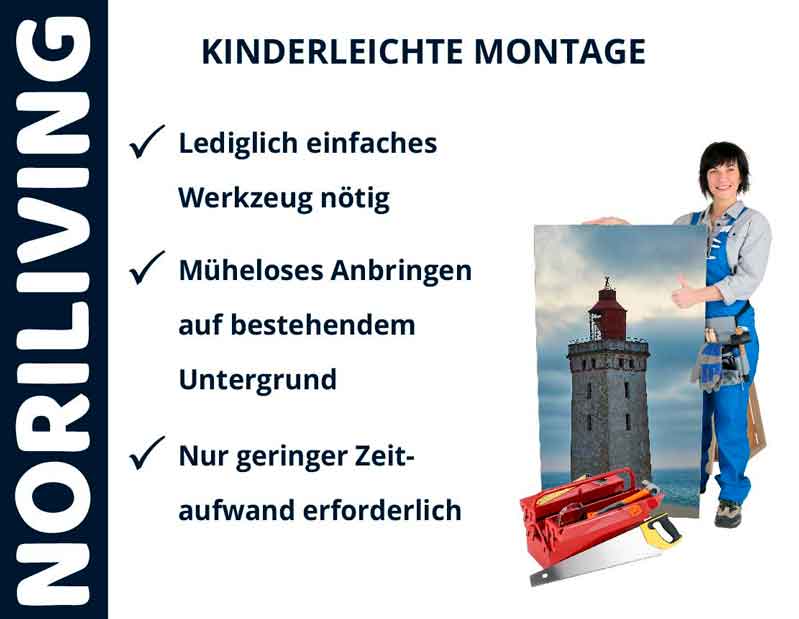 NORILIVING

KINDERLEICHTE MONTAGE

✓ Lediglich einfaches Werkzeug nötig

✓ Müheloses Anbringen auf bestehendem Untergrund

✓ Nur geringer Zeitaufwand erforderlich